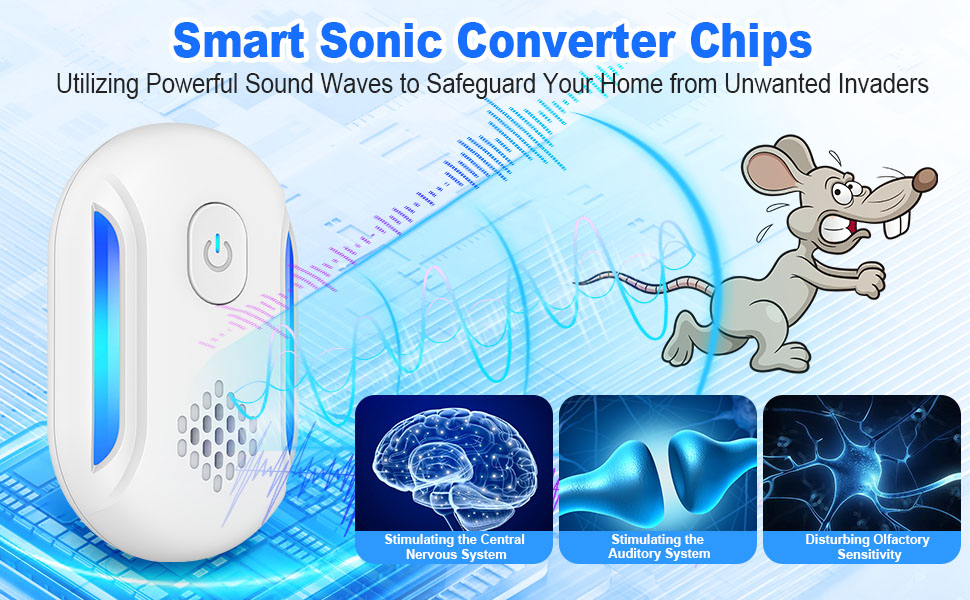 Smart Sonic Converter Chips
Utilizing Powerful Sound Waves to Safeguard Your Home from Unwanted Invaders

Stimulating the Central Nervous System

Stimulating the Auditory System

Disturbing Olfactory Sensitivity